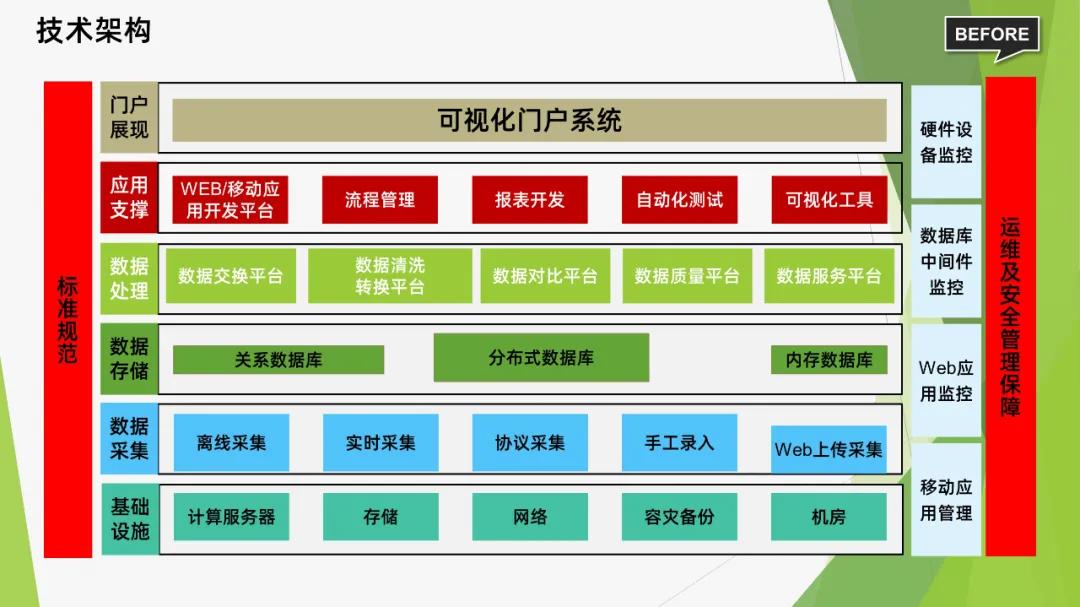 技术架构

BEFORE

标准规范

门户展现
可视化门户系统

应用支撑
WEB/移动应用开发平台
流程管理
报表开发
自动化测试
可视化工具

数据处理
数据交换平台
数据清洗转换平台
数据对比平台
数据质量平台
数据服务平台

数据存储
关系数据库
分布式数据库
内存数据库

数据采集
离线采集
实时采集
协议采集
手工录入
Web上传采集

基础设施
计算服务器
存储
网络
容灾备份
机房

硬件设备监控
数据库中间件监控
Web应用监控
移动应用管理

运维及安全管理保障